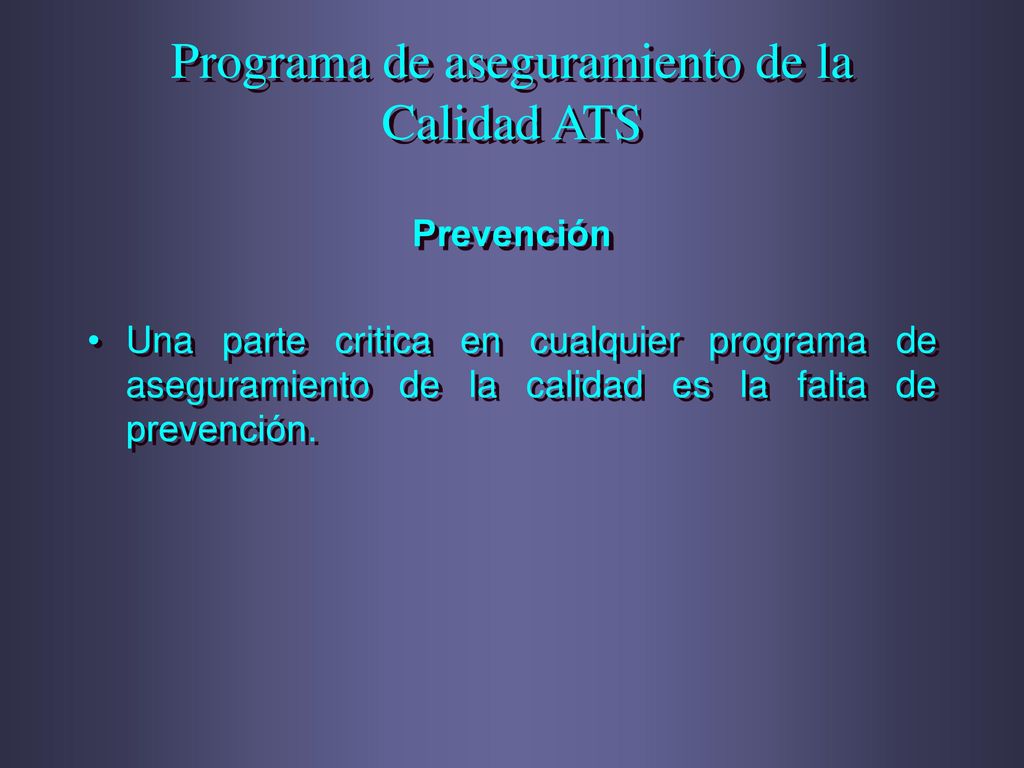 Programa de aseguramiento de la Calidad ATS

Prevención

• Una parte critica en cualquier programa de aseguramiento de la calidad es la falta de prevención.